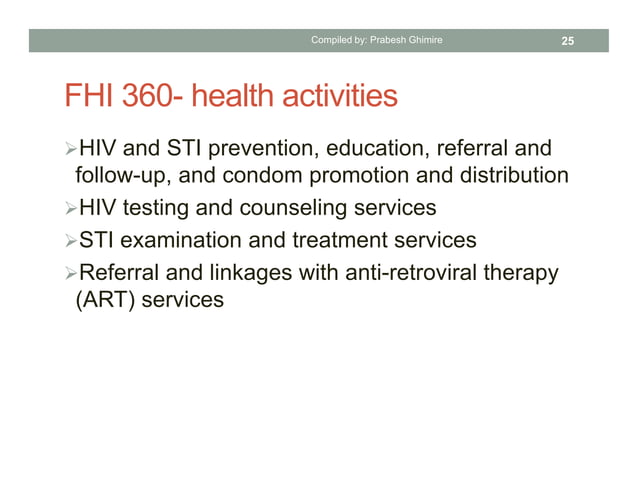 Compiled by: Prabesh Ghimire 25

FHI 360- health activities

➢HIV and STI prevention, education, referral and follow-up, and condom promotion and distribution
➢HIV testing and counseling services
➢STI examination and treatment services
➢Referral and linkages with anti-retroviral therapy (ART) services